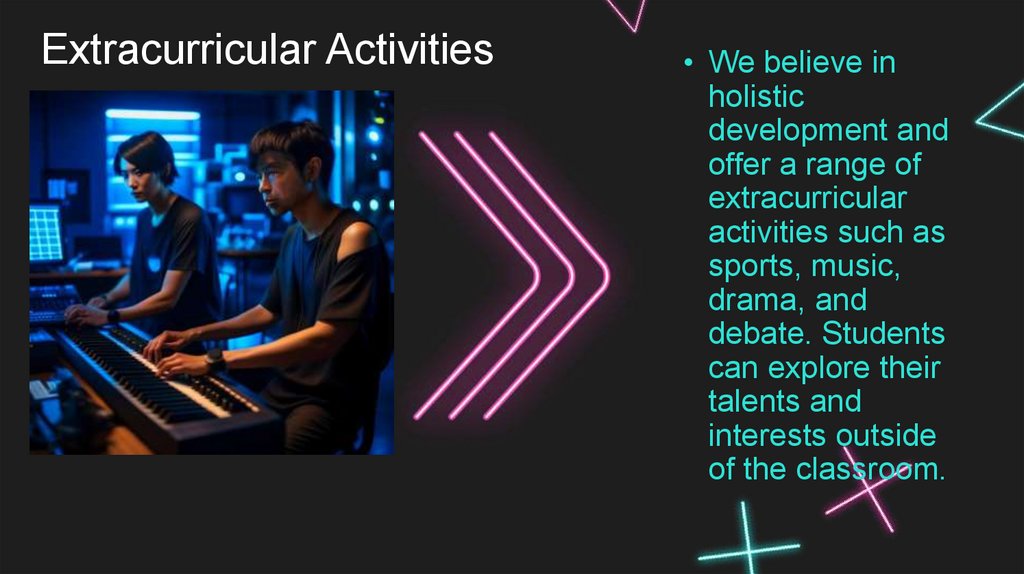 Extracurricular Activities

• We believe in holistic development and offer a range of extracurricular activities such as sports, music, drama, and debate. Students can explore their talents and interests outside of the classroom.